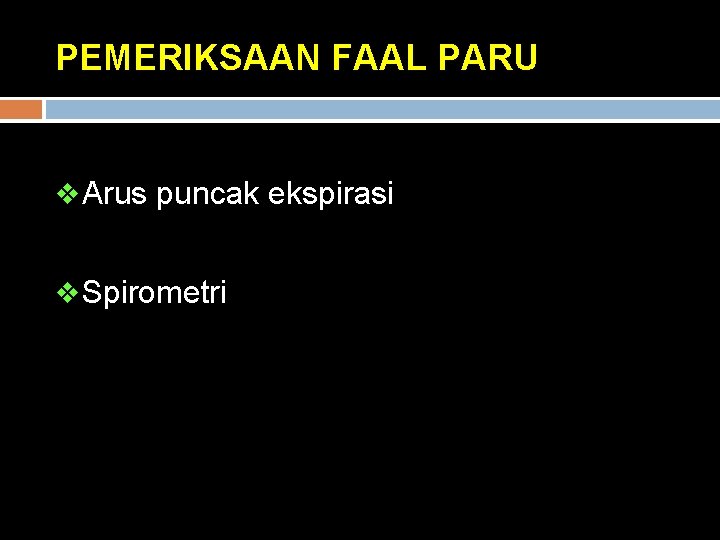 PEMERIKSAAN FAAL PARU

❖ Arus puncak ekspirasi

❖ Spirometri